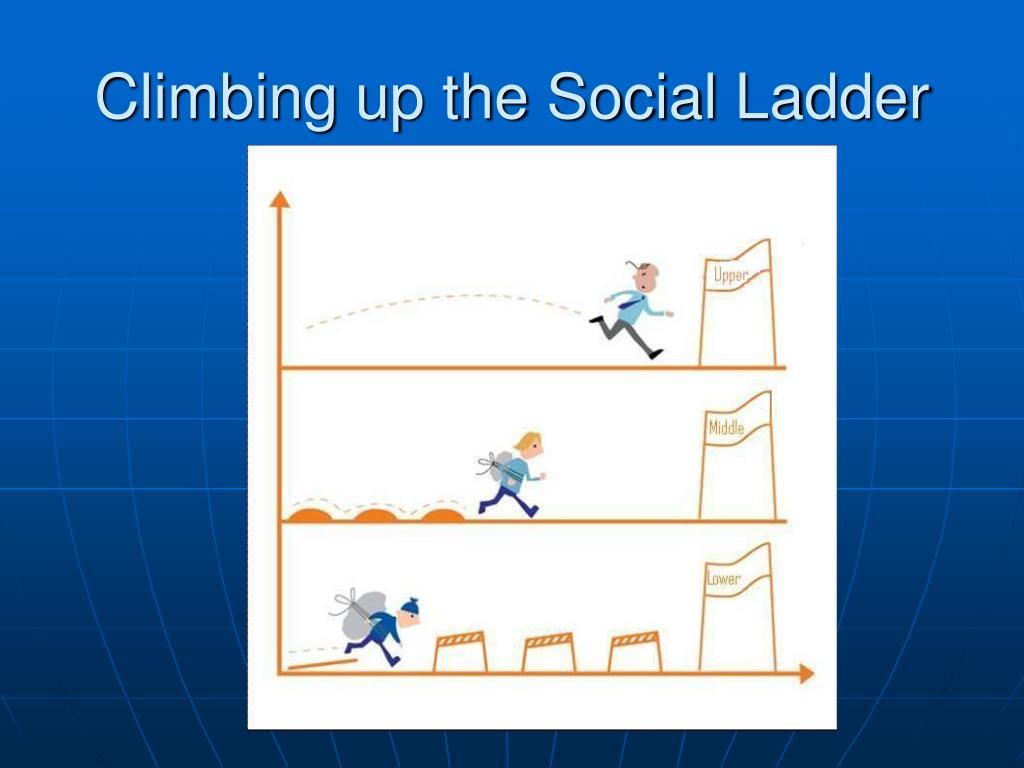 Climbing up the Social Ladder

Upper

Middle

Lower